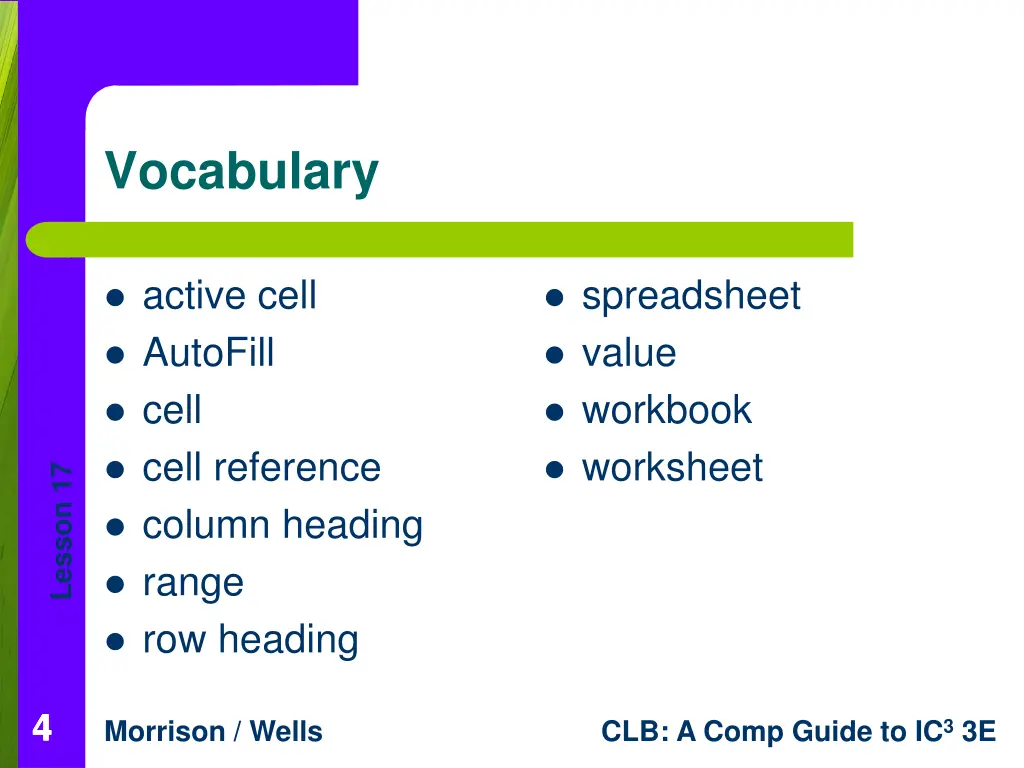 Vocabulary

- active cell
- AutoFill
- cell
- cell reference
- column heading
- range
- row heading

- spreadsheet
- value
- workbook
- worksheet

Lesson 17

4

Morrison / Wells

CLB: A Comp Guide to IC$^3$ 3E